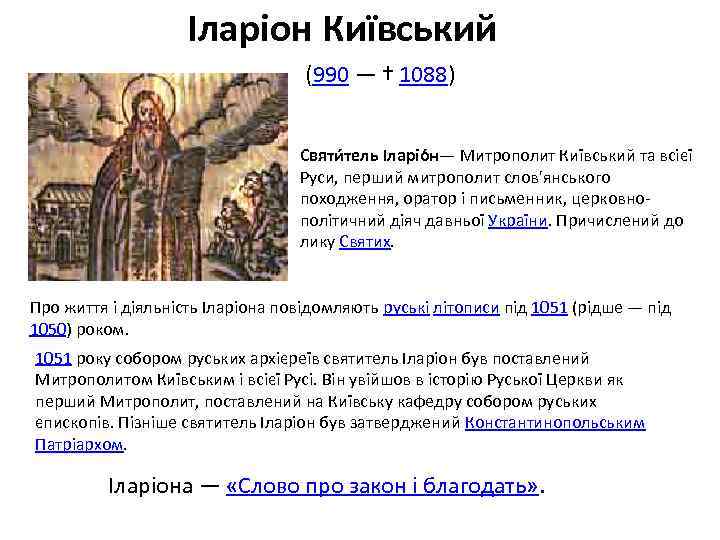 Іларіон Київський

(990 — † 1088)

Святи́тель Іларіо́н— Митрополит Київський та всієї Руси, перший митрополит слов'янського походження, оратор і письменник, церковно-політичний діяч давньої України. Причислений до лику Святих.

Про життя і діяльність Іларіона повідомляють руські літописи під 1051 (рідше — під 1050) роком.

1051 року собором руських архієреїв святитель Іларіон був поставлений Митрополитом Київським і всієї Русі. Він увійшов в історію Руської Церкви як перший Митрополит, поставлений на Київську кафедру собором руських єпископів. Пізніше святитель Іларіон був затверджений Константинопольським Патріархом.

Іларіона — «Слово про закон і благодать».